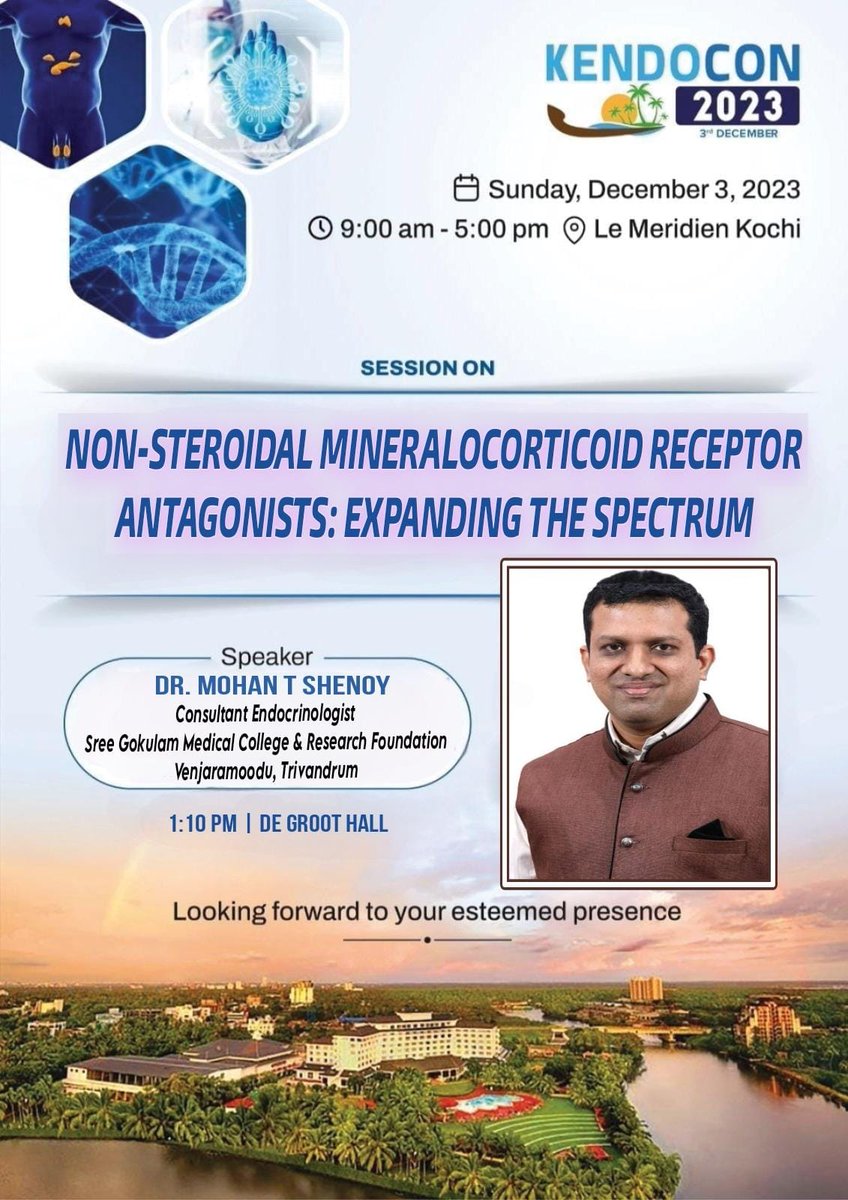 KENDOCON 2023
3rd DECEMBER

Sunday, December 3, 2023
9:00 am - 5:00 pm Le Meridien Kochi

SESSION ON

NON-STEROIDAL MINERALOCORTICOID RECEPTOR ANTAGONISTS: EXPANDING THE SPECTRUM

Speaker
DR. MOHAN T SHENOY
Consultant Endocrinologist
Sree Gokulam Medical College & Research Foundation
Venjaramoodu, Trivandrum

1:10 PM | DE GROOT HALL

Looking forward to your esteemed presence